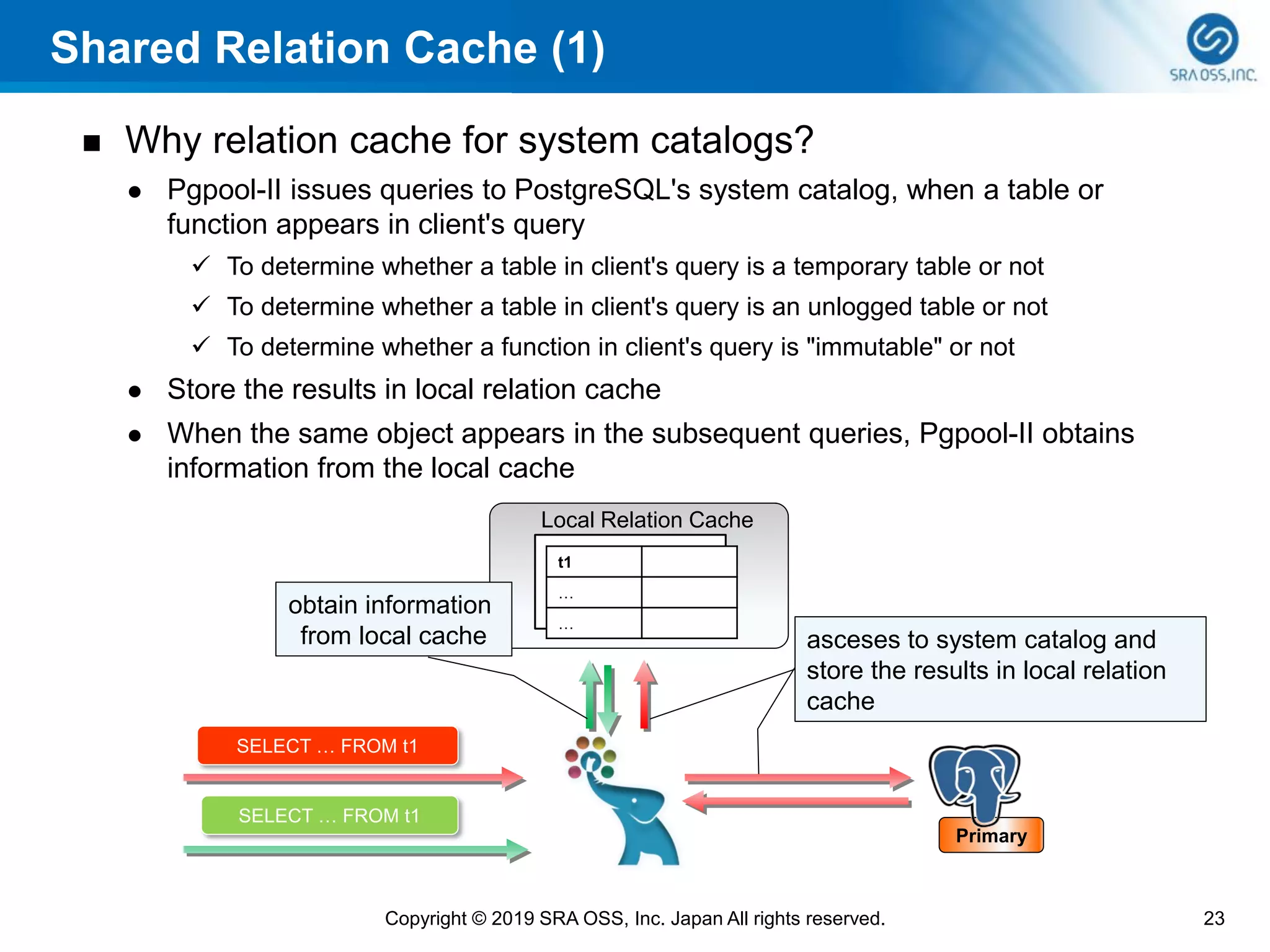 Shared Relation Cache (1)

SRA OSS,INC.

■ Why relation cache for system catalogs?

● Pgpool-II issues queries to PostgreSQL's system catalog, when a table or function appears in client's query

✓ To determine whether a table in client's query is a temporary table or not

✓ To determine whether a table in client's query is an unlogged table or not

✓ To determine whether a function in client's query is "immutable" or not

● Store the results in local relation cache

● When the same object appears in the subsequent queries, Pgpool-II obtains information from the local cache

Local Relation Cache

| t1 | |
|---|---|
| ... | |
| ... | |

obtain information from local cache

asceses to system catalog and store the results in local relation cache

SELECT … FROM t1

SELECT … FROM t1

Primary

Copyright © 2019 SRA OSS, Inc. Japan All rights reserved.

23